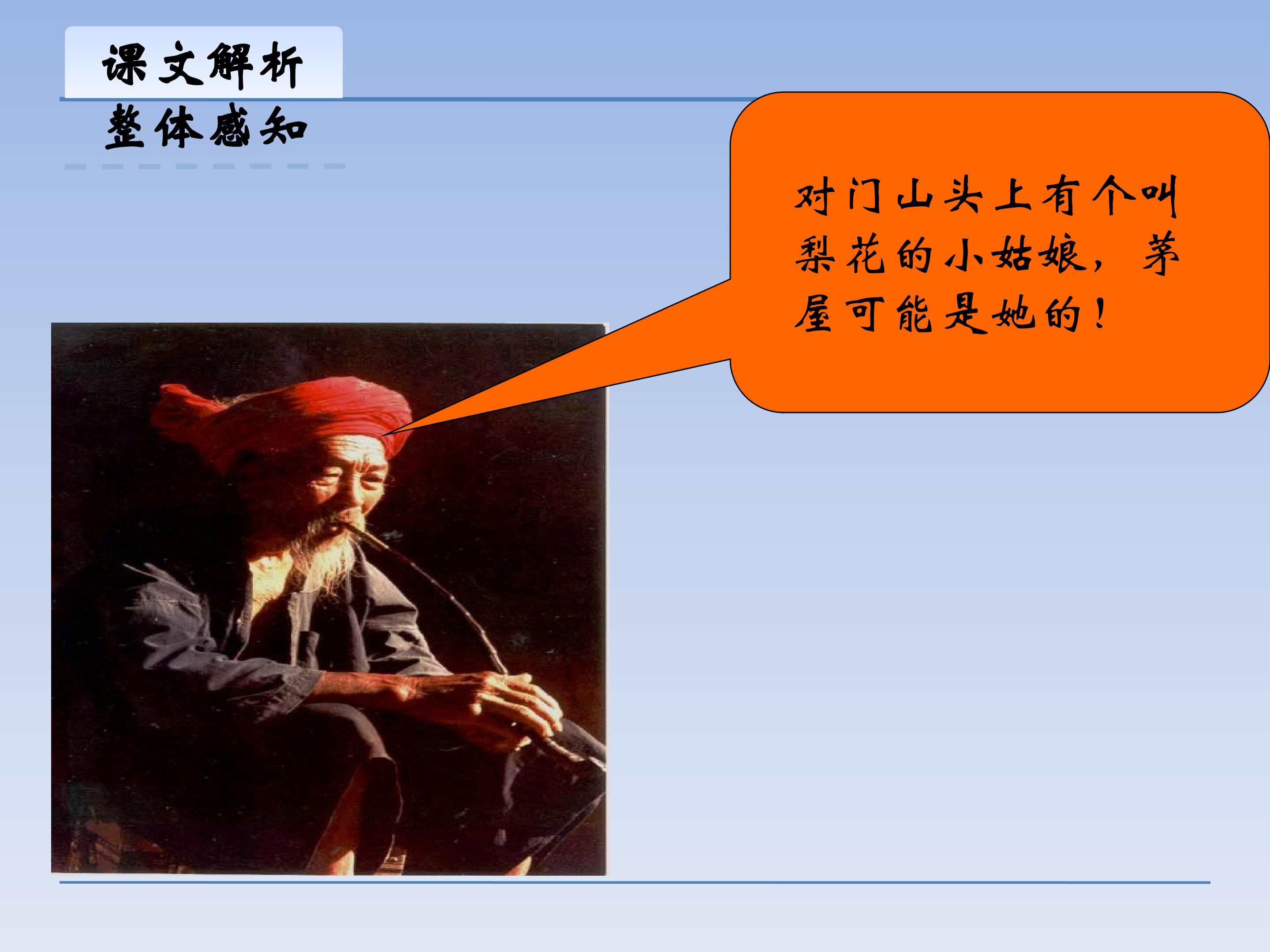 课文解析

整体感知

对门山头上有个叫梨花的小姑娘，茅屋可能是她的！